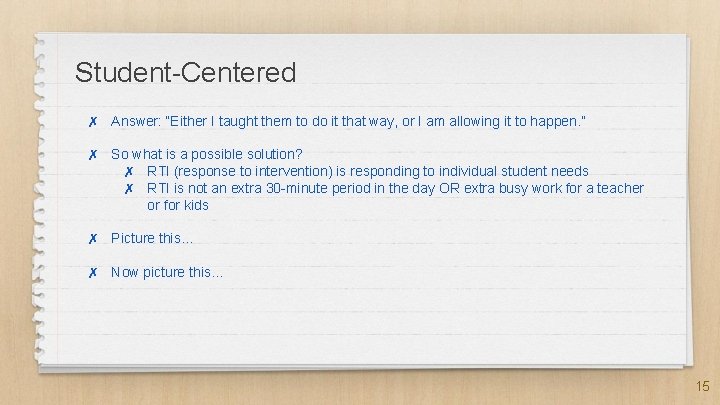 Student-Centered

✗ Answer: "Either I taught them to do it that way, or I am allowing it to happen."

✗ So what is a possible solution?
✗ RTI (response to intervention) is responding to individual student needs
✗ RTI is not an extra 30-minute period in the day OR extra busy work for a teacher or for kids

✗ Picture this…

✗ Now picture this…

15